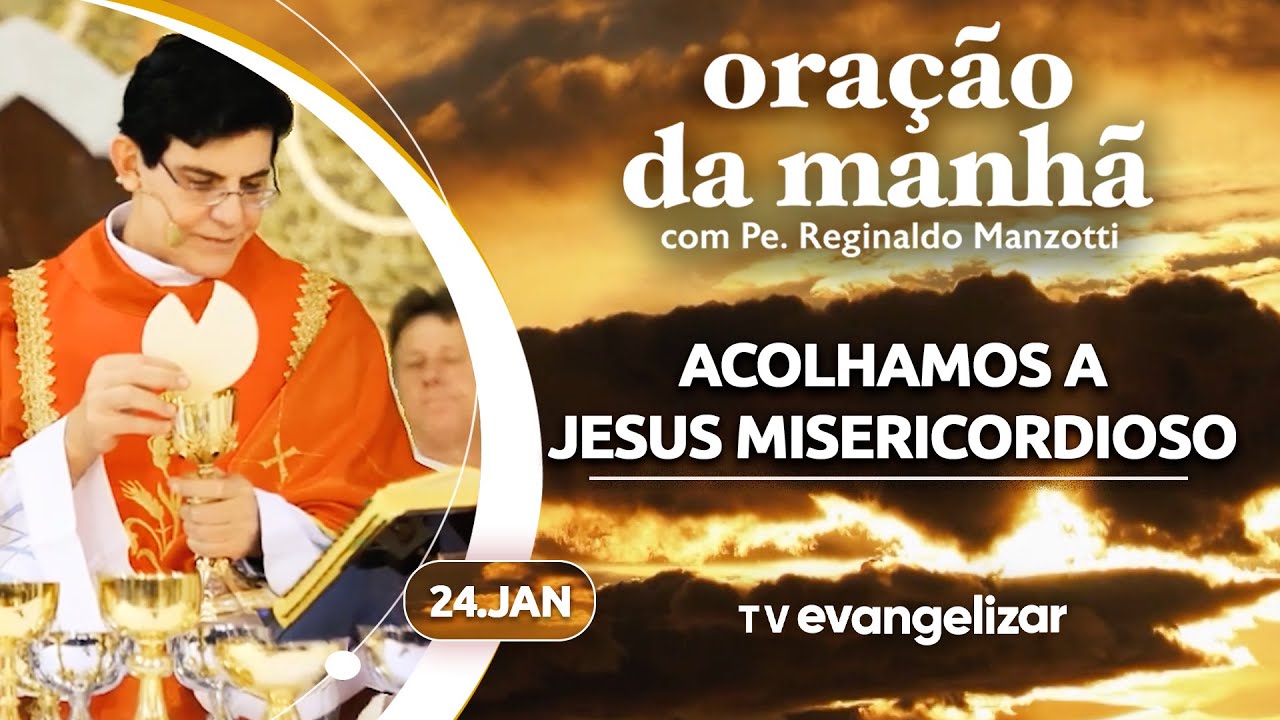 oração da manhã
com Pe. Reginaldo Manzotti

ACOLHAMOS A JESUS MISERICORDIOSO

24.JAN

TV evangelizar